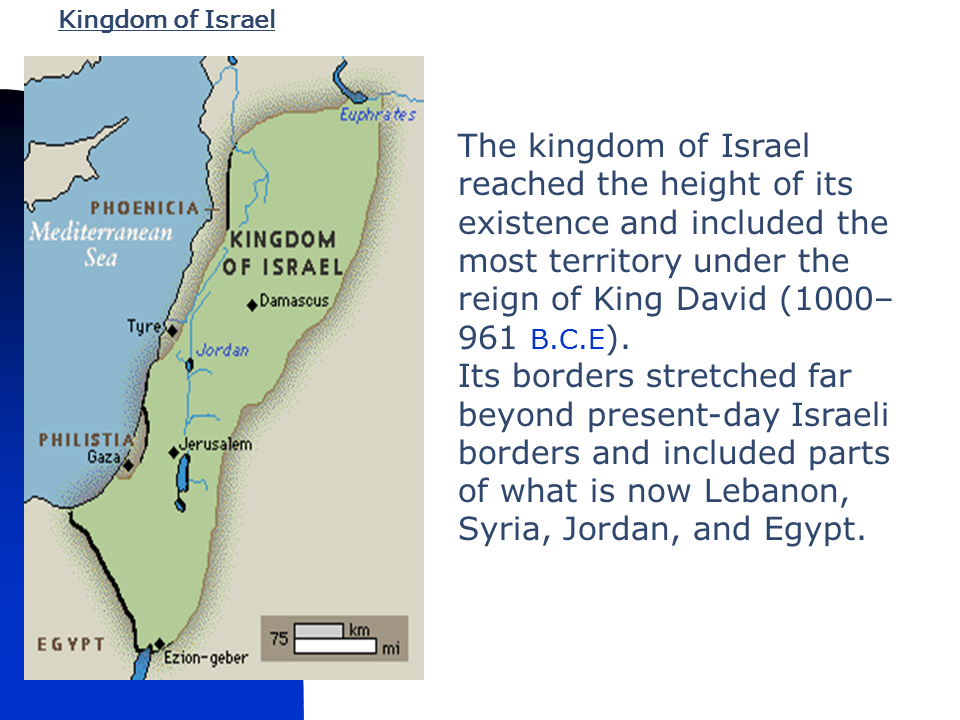 Kingdom of Israel

Euphrates
PHOENICIA
Mediterranean Sea
KINGDOM OF ISRAEL
Damascus
Tyre
Jordan
PHILISTIA
Gaza
Jerusalem
EGYPT
Ezion-geber
75 km mi

The kingdom of Israel reached the height of its existence and included the most territory under the reign of King David (1000–961 B.C.E).
Its borders stretched far beyond present-day Israeli borders and included parts of what is now Lebanon, Syria, Jordan, and Egypt.